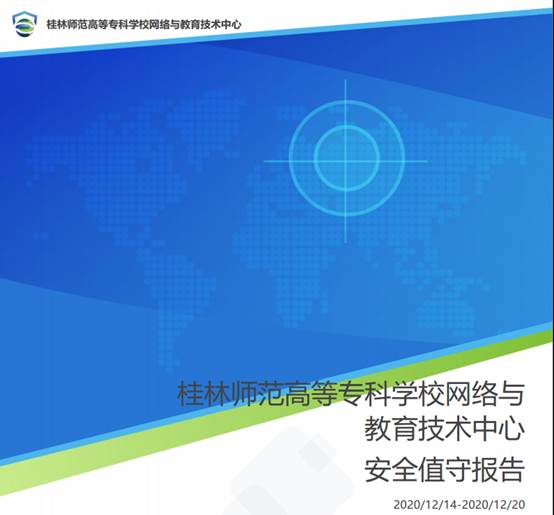 桂林师范高等专科学校网络与教育技术中心

桂林师范高等专科学校网络与教育技术中心
安全值守报告

2020/12/14-2020/12/20